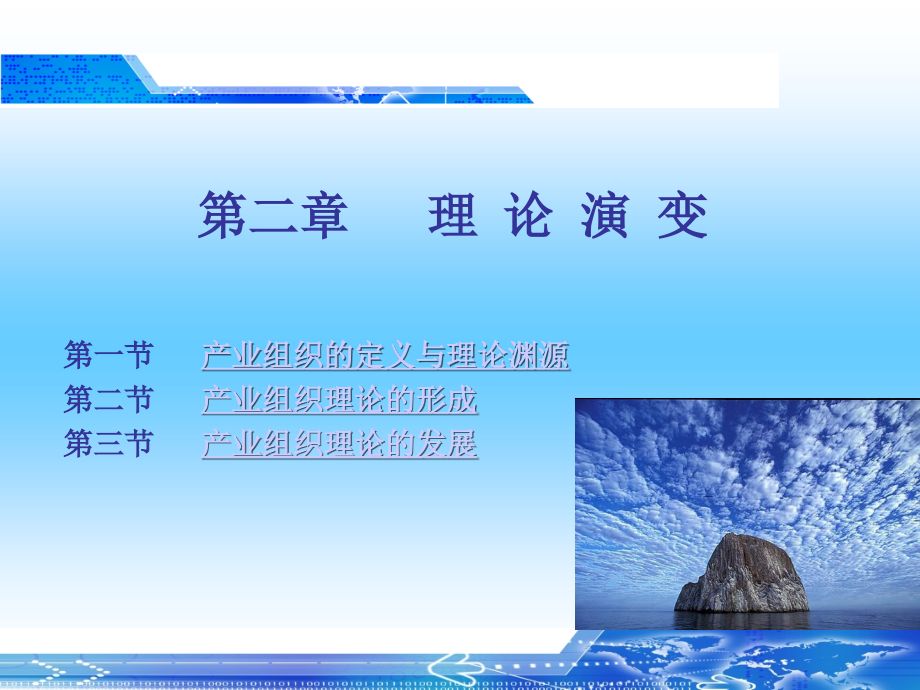 第二章　理 论 演 变

第一节　产业组织的定义与理论渊源
第二节　产业组织理论的形成
第三节　产业组织理论的发展